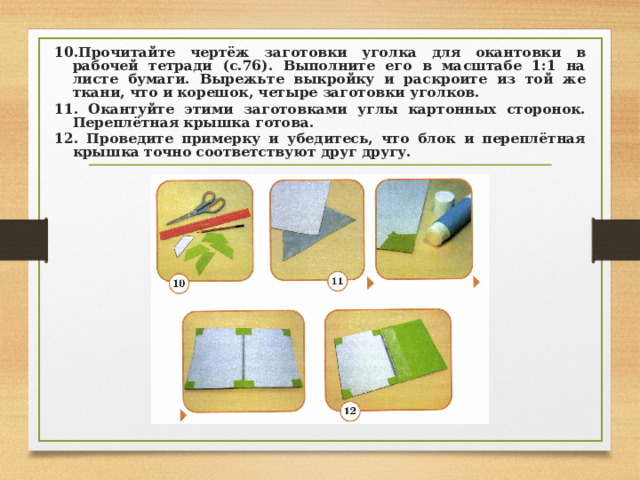 10.Прочитайте чертёж заготовки уголка для окантовки в рабочей тетради (с.76). Выполните его в масштабе 1:1 на листе бумаги. Вырежьте выкройку и раскроите из той же ткани, что и корешок, четыре заготовки уголков.

11. Окантуйте этими заготовками углы картонных сторонок. Переплётная крышка готова.

12. Проведите примерку и убедитесь, что блок и переплётная крышка точно соответствуют друг другу.

10

11

12